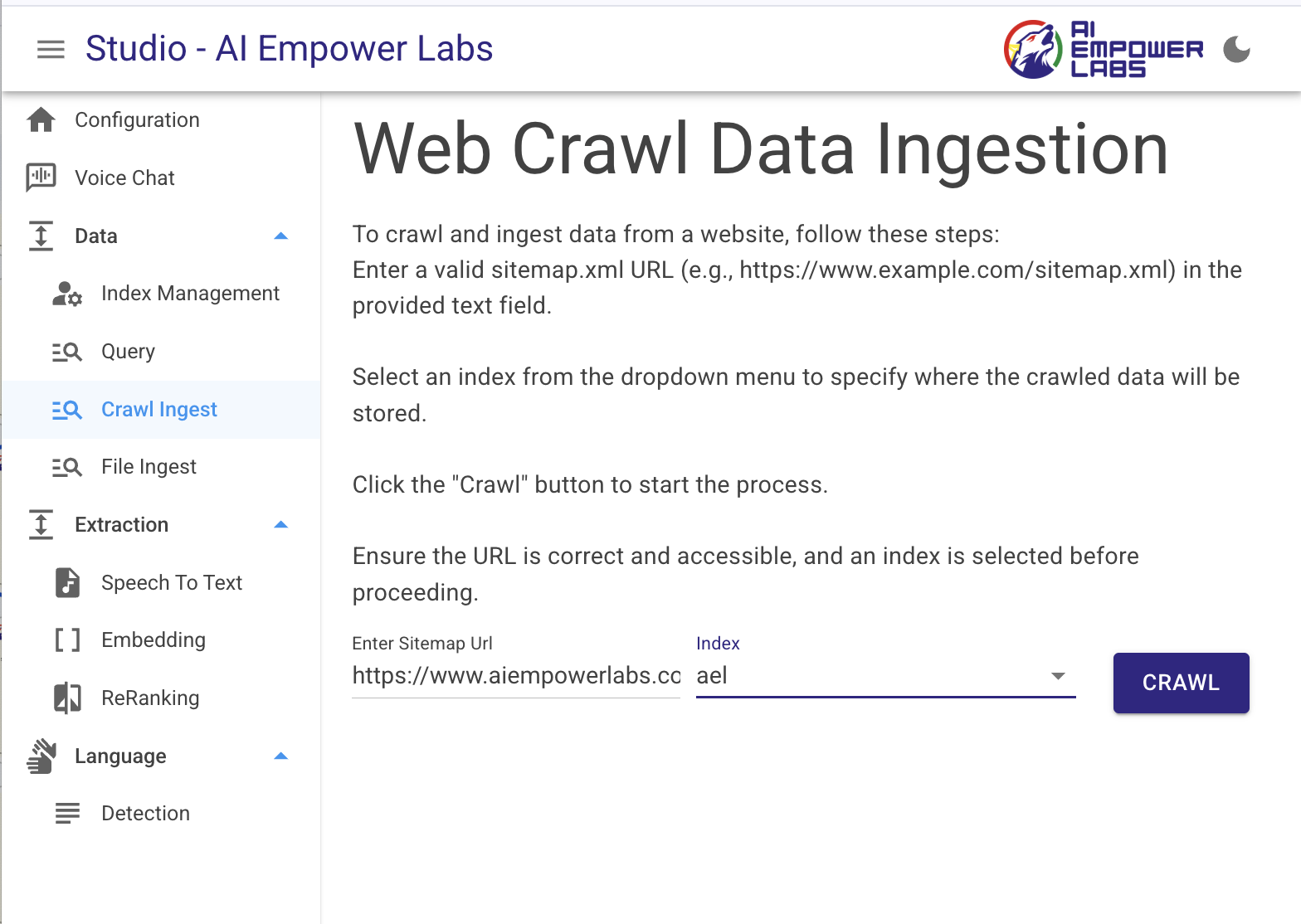 Studio - AI Empower Labs

AI EMPOWER LABS

Configuration
Voice Chat
Data
Index Management
Query
Crawl Ingest
File Ingest
Extraction
Speech To Text
Embedding
ReRanking
Language
Detection

Web Crawl Data Ingestion

To crawl and ingest data from a website, follow these steps:
Enter a valid sitemap.xml URL (e.g., https://www.example.com/sitemap.xml) in the provided text field.

Select an index from the dropdown menu to specify where the crawled data will be stored.

Click the "Crawl" button to start the process.

Ensure the URL is correct and accessible, and an index is selected before proceeding.

Enter Sitemap Url
https://www.aiempowerlabs.co

Index
ael

CRAWL